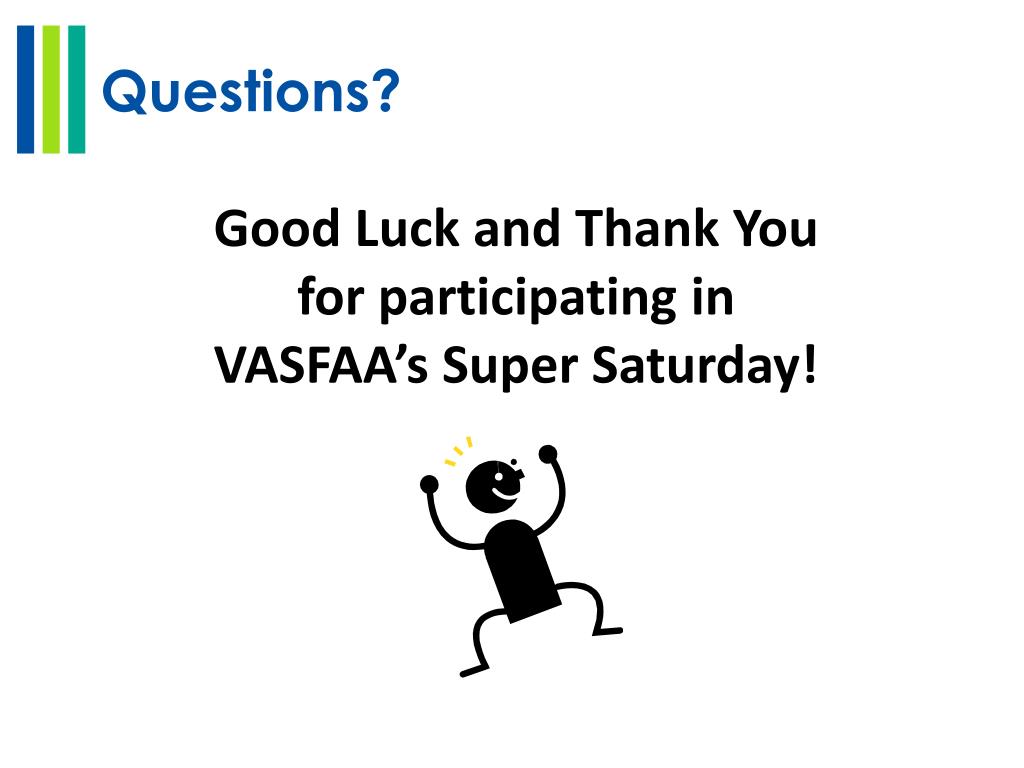 Questions?

Good Luck and Thank You for participating in VASFAA’s Super Saturday!